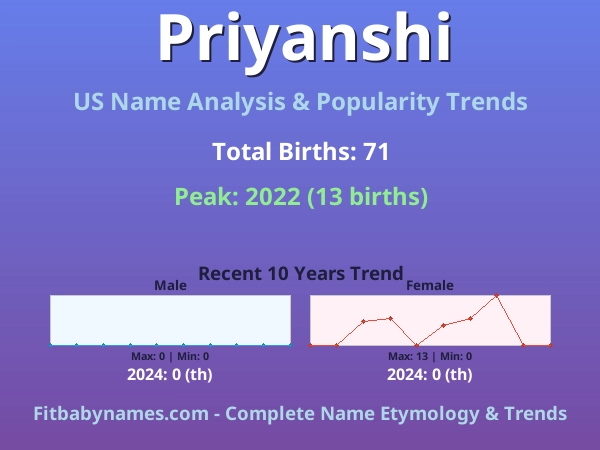 Priyanshi

US Name Analysis & Popularity Trends

Total Births: 71

Peak: 2022 (13 births)

Recent 10 Years Trend

Male

Max: 0 | Min: 0

2024: 0 (th)

Female

Max: 13 | Min: 0

2024: 0 (th)

Fitbabynames.com - Complete Name Etymology & Trends